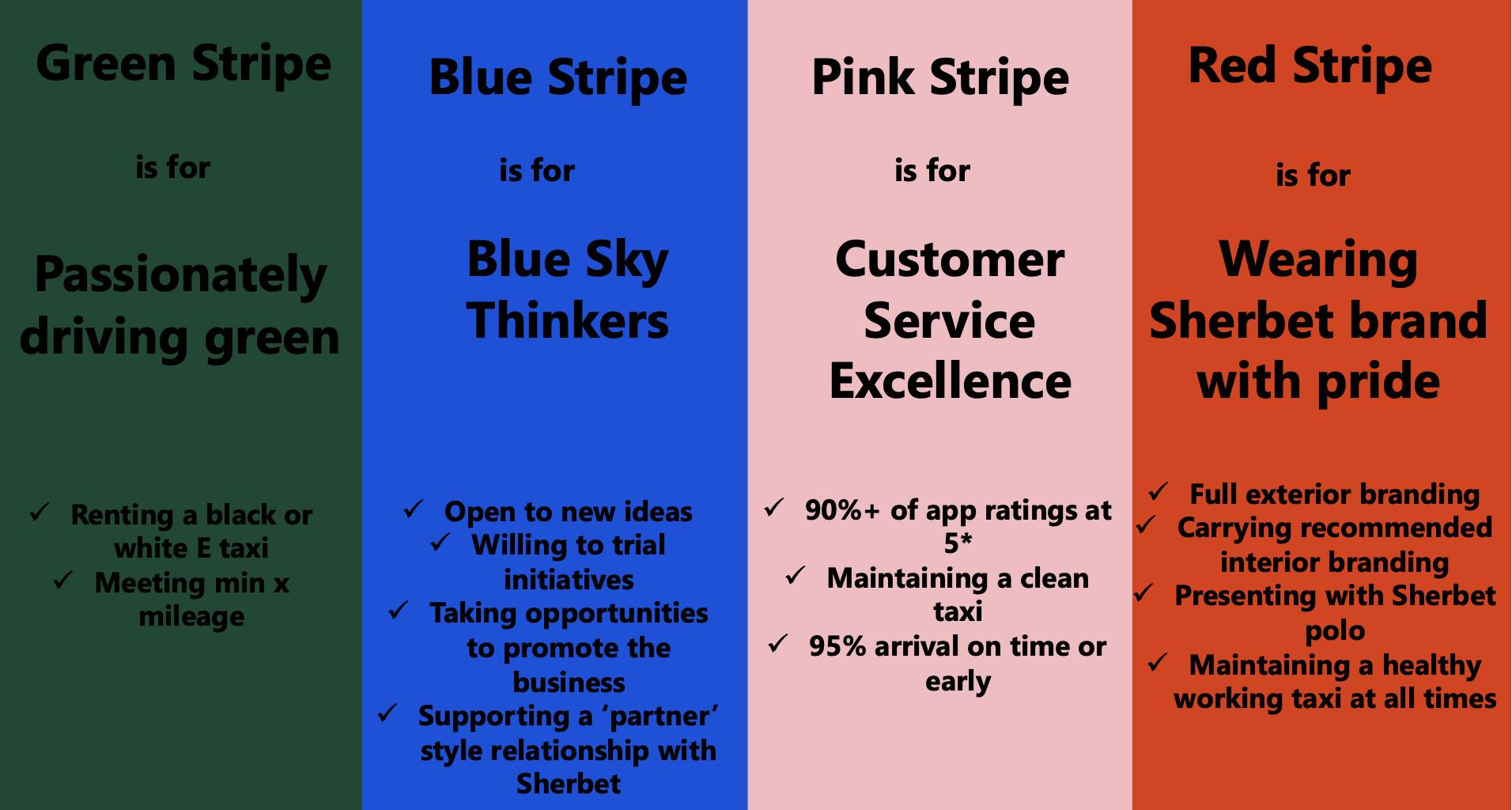 Green Stripe

is for

Passionately driving green

✓ Renting a black or white E taxi
✓ Meeting min x mileage

Blue Stripe

is for

Blue Sky Thinkers

✓ Open to new ideas
✓ Willing to trial initiatives
✓ Taking opportunities to promote the business
✓ Supporting a 'partner' style relationship with Sherbet

Pink Stripe

is for

Customer Service Excellence

✓ 90%+ of app ratings at 5*
✓ Maintaining a clean taxi
✓ 95% arrival on time or early

Red Stripe

is for

Wearing Sherbet brand with pride

✓ Full exterior branding
✓ Carrying recommended interior branding
✓ Presenting with Sherbet polo
✓ Maintaining a healthy working taxi at all times